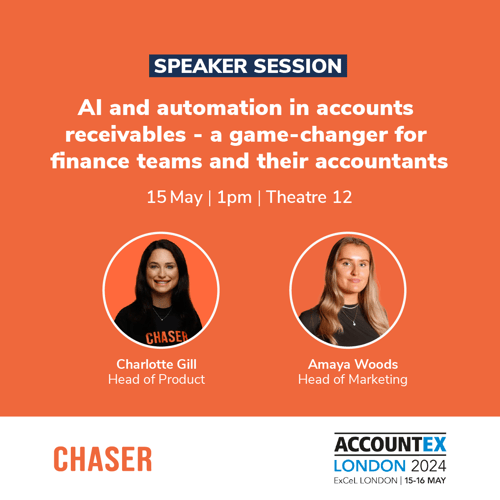 SPEAKER SESSION

AI and automation in accounts receivables - a game-changer for finance teams and their accountants

15 May | 1pm | Theatre 12

CHASER

Charlotte Gill
Head of Product

Amaya Woods
Head of Marketing

CHASER

ACCOUNTEX
LONDON 2024
ExCeL LONDON | 15-16 MAY